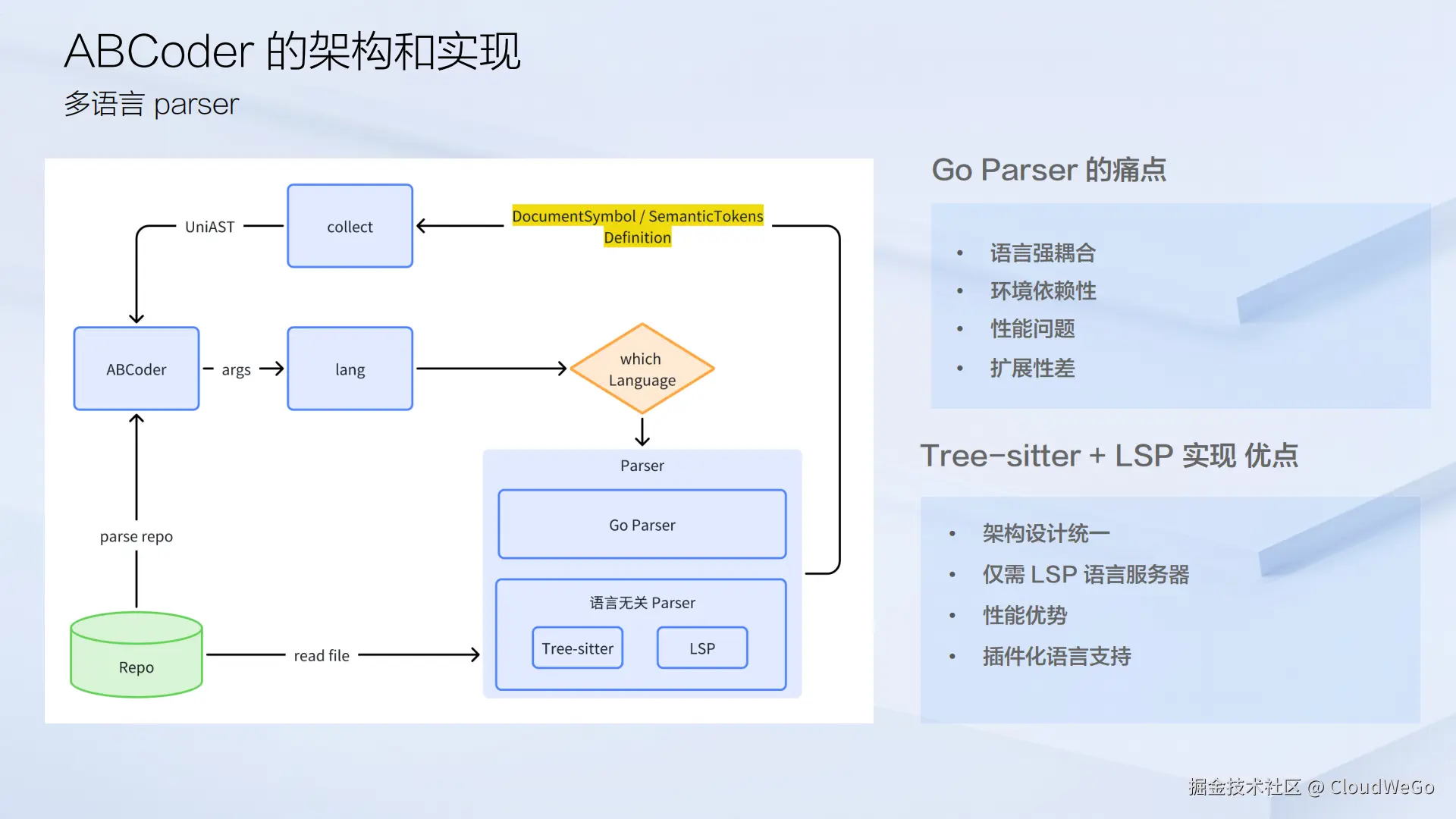 ABCoder 的架构和实现
多语言 parser

UniAST
collect
DocumentSymbol / SemanticTokens Definition
ABCoder
args
lang
which Language
Parser
Go Parser
语言无关 Parser
Tree-sitter
LSP
parse repo
Repo
read file

Go Parser 的痛点

• 语言强耦合
• 环境依赖性
• 性能问题
• 扩展性差

Tree-sitter + LSP 实现 优点

• 架构设计统一
• 仅需 LSP 语言服务器
• 性能优势
• 插件化语言支持

掘金技术社区 @ CloudWeGo